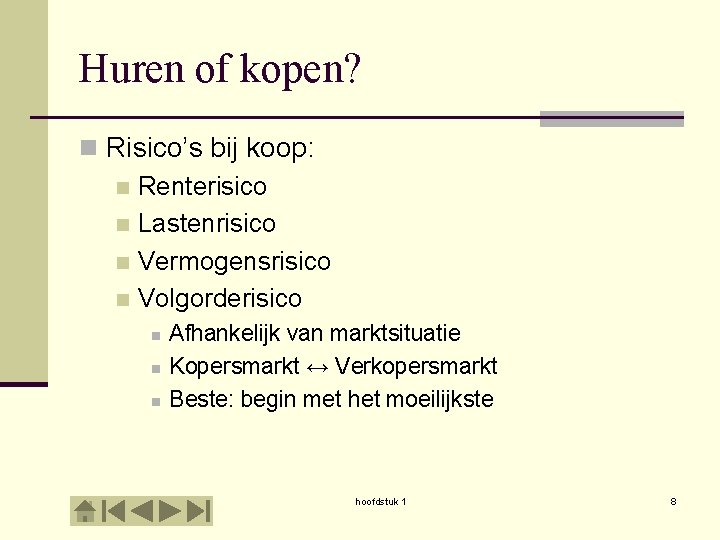 Huren of kopen?

Risico's bij koop:

Renterisico

Lastenrisico

Vermogensrisico

Volgorderisico

Afhankelijk van marktsituatie

Kopersmarkt ↔ Verkopersmarkt

Beste: begin met het moeilijkste

hoofdstuk 1

8